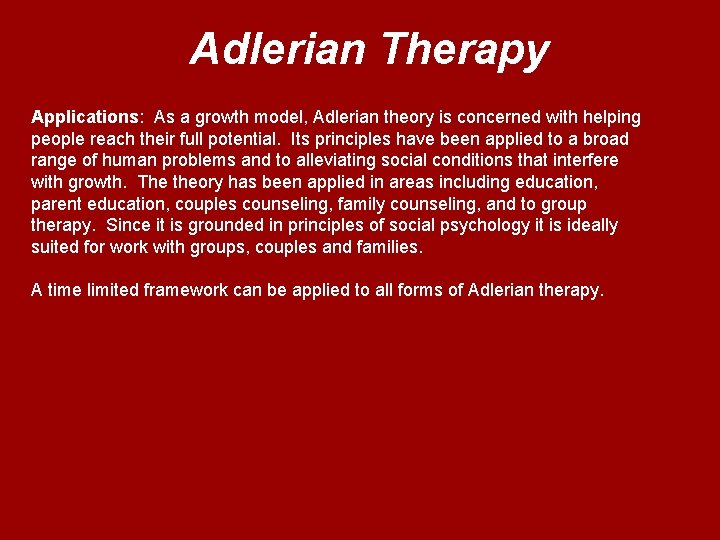 Adlerian Therapy

Applications: As a growth model, Adlerian theory is concerned with helping people reach their full potential. Its principles have been applied to a broad range of human problems and to alleviating social conditions that interfere with growth. The theory has been applied in areas including education, parent education, couples counseling, family counseling, and to group therapy. Since it is grounded in principles of social psychology it is ideally suited for work with groups, couples and families.

A time limited framework can be applied to all forms of Adlerian therapy.